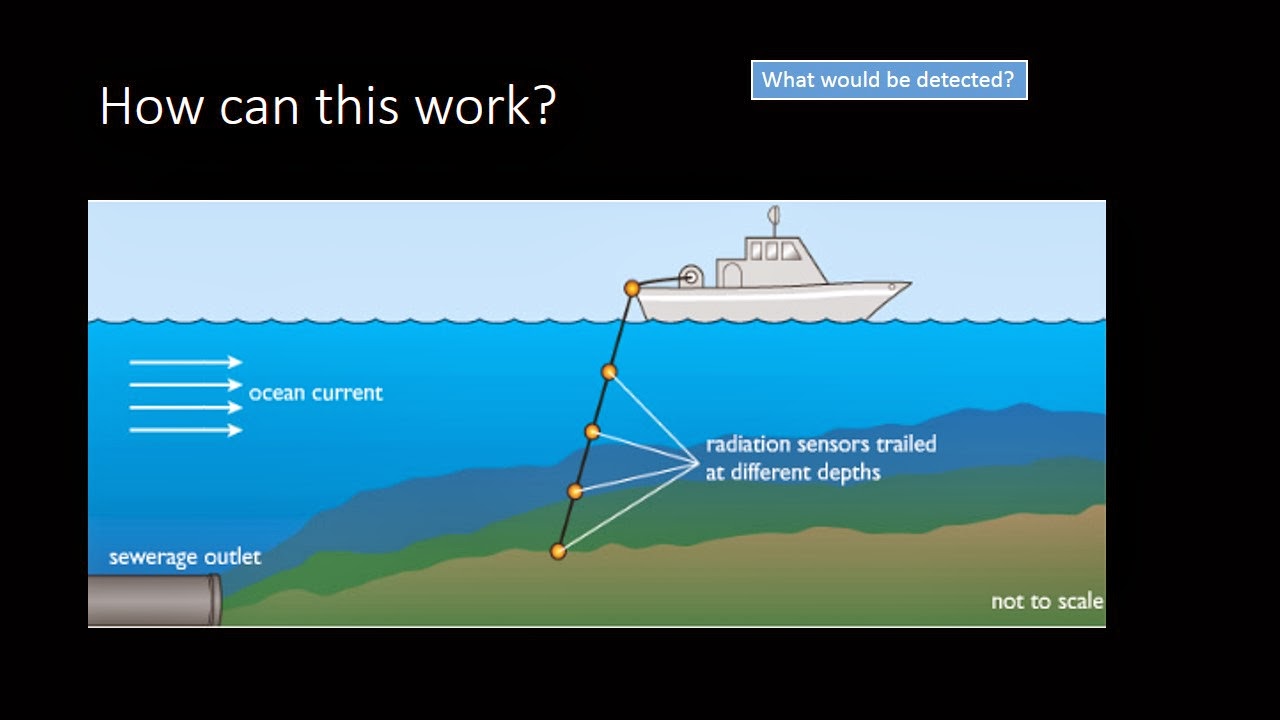 How can this work?

What would be detected?

ocean current

radiation sensors trailed at different depths

sewerage outlet

not to scale